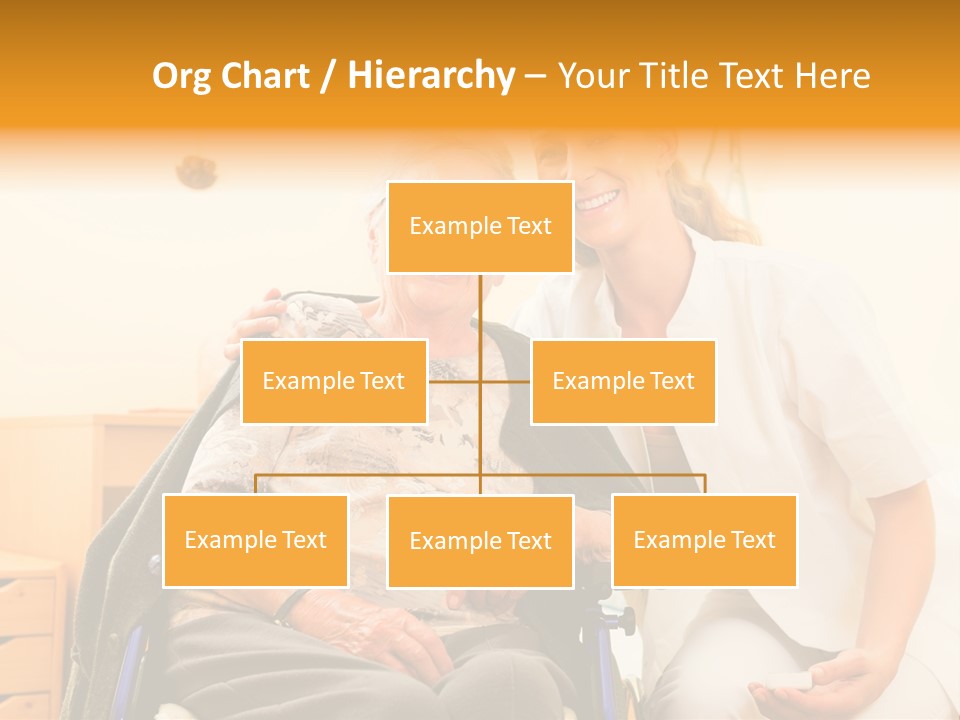 Org Chart / Hierarchy – Your Title Text Here

Example Text

Example Text

Example Text

Example Text

Example Text

Example Text